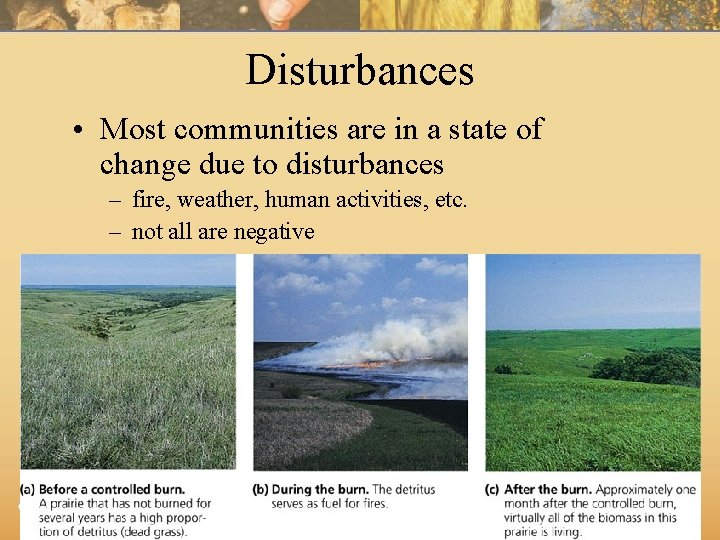 Disturbances

• Most communities are in a state of change due to disturbances
– fire, weather, human activities, etc.
– not all are negative

(a) Before a controlled burn. A prairie that has not burned for several years has a high proportion of detritus (dead grass).

(b) During the burn. The detritus serves as fuel for fires.

(c) After the burn. Approximately one month after the controlled burn, virtually all of the biomass in this prairie is living.